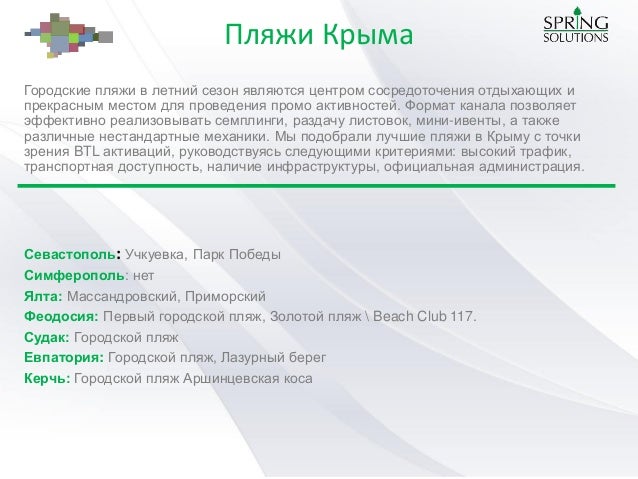 Пляжи Крыма

SPRING SOLUTIONS

Городские пляжи в летний сезон являются центром сосредоточения отдыхающих и прекрасным местом для проведения промо активностей. Формат канала позволяет эффективно реализовывать семплинги, раздачу листовок, мини-ивенты, а также различные нестандартные механики. Мы подобрали лучшие пляжи в Крыму с точки зрения BTL активаций, руководствуясь следующими критериями: высокий трафик, транспортная доступность, наличие инфраструктуры, официальная администрация.

Севастополь: Учкуевка, Парк Победы
Симферополь: нет
Ялта: Массандровский, Приморский
Феодосия: Первый городской пляж, Золотой пляж \ Beach Club 117.
Судак: Городской пляж
Евпатория: Городской пляж, Лазурный берег
Керчь: Городской пляж Аршинцевская коса